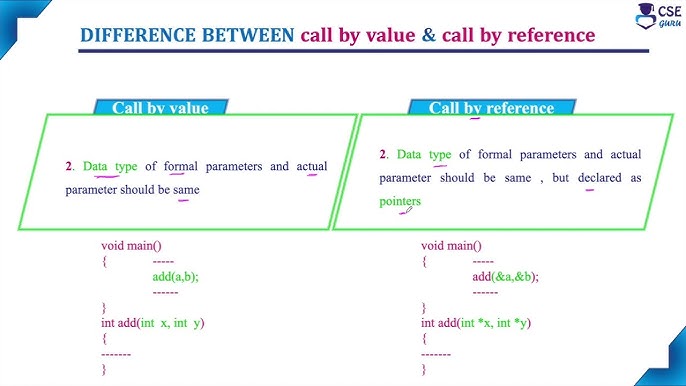 CSE GURU

DIFFERENCE BETWEEN call by value & call by reference

Call by value

2. Data type of formal parameters and actual parameter should be same

void main()
{ -----
add(a,b);
------
}
int add(int x, int y)
{
-------
}

Call by reference

2. Data type of formal parameters and actual parameter should be same , but declared as pointers

void main()
{ -----
add(&a,&b);
------
}
int add(int *x, int *y)
{
-------
}